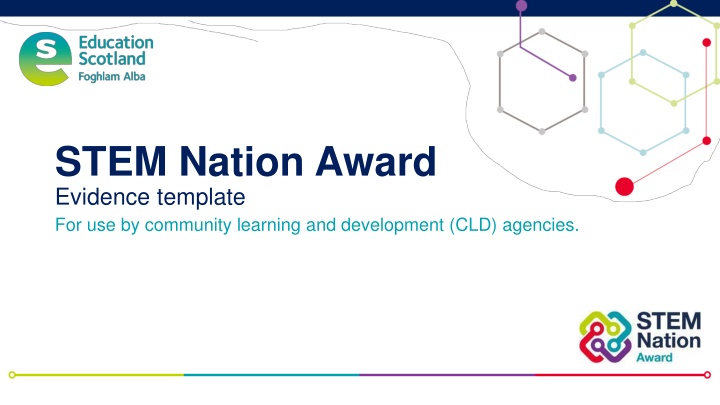 Education Scotland
Foghlam Alba

STEM Nation Award

Evidence template

For use by community learning and development (CLD) agencies.

STEM Nation Award